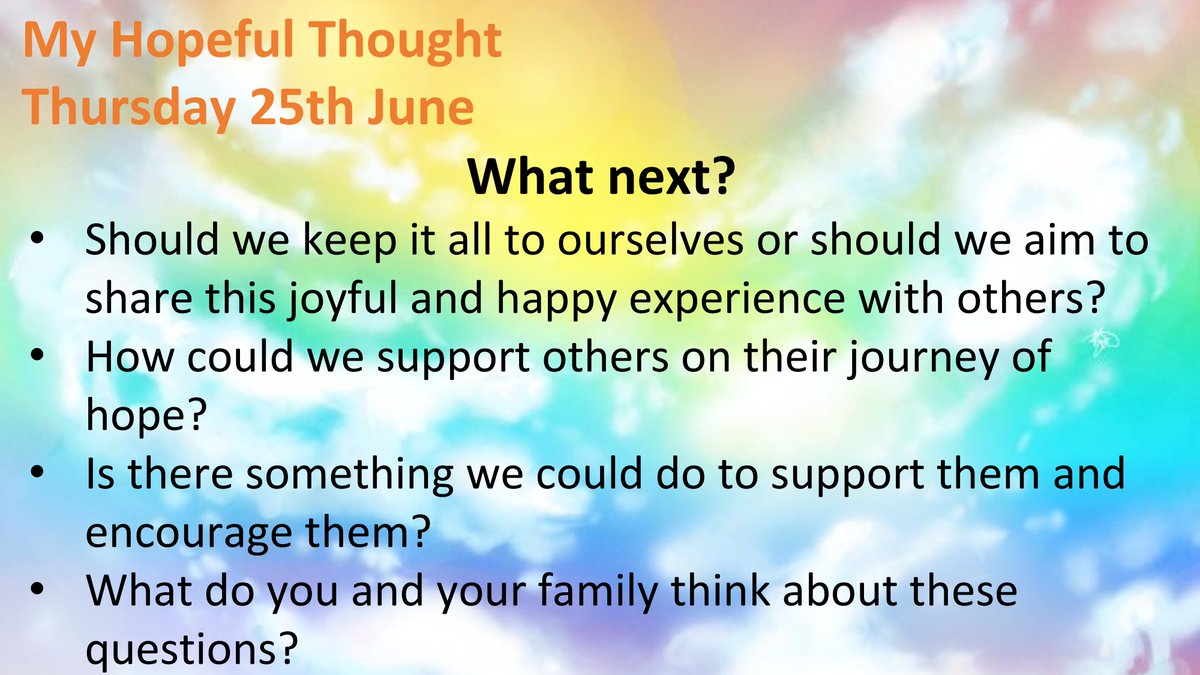 My Hopeful Thought
Thursday 25th June

What next?

• Should we keep it all to ourselves or should we aim to share this joyful and happy experience with others?
• How could we support others on their journey of hope?
• Is there something we could do to support them and encourage them?
• What do you and your family think about these questions?